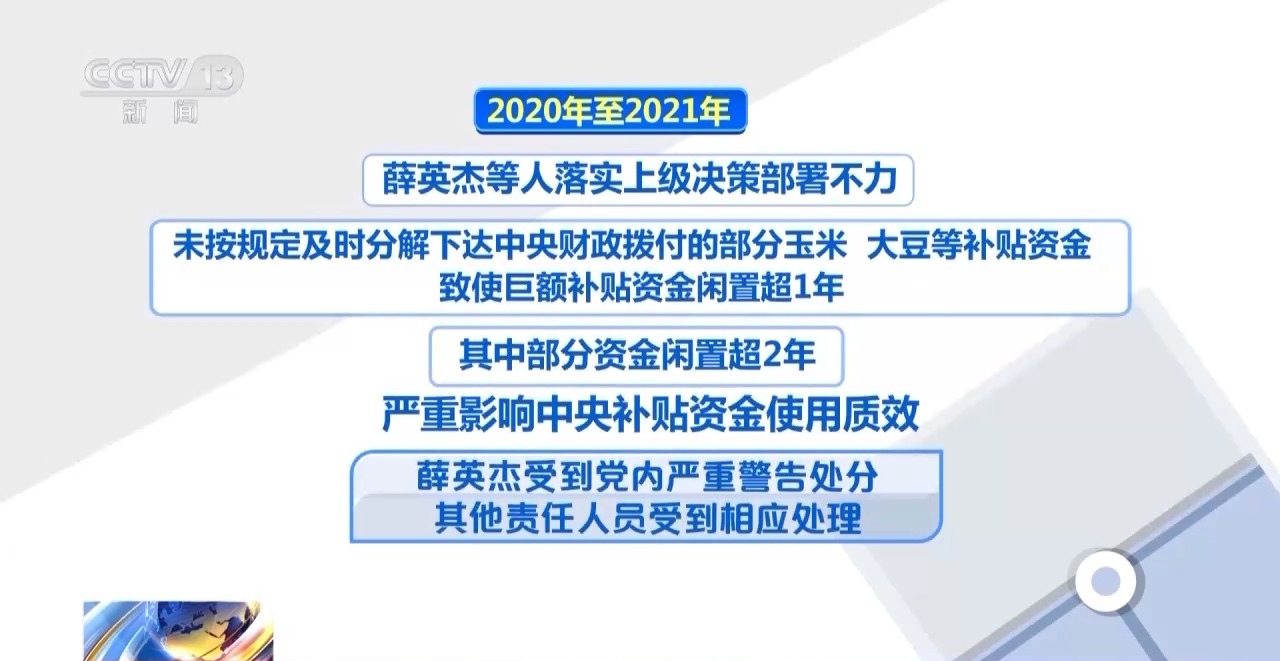 CCTV 13
新闻

2020年至2021年

薛英杰等人落实上级决策部署不力

未按规定及时分解下达中央财政拨付的部分玉米 大豆等补贴资金
致使巨额补贴资金闲置超1年

其中部分资金闲置超2年

严重影响中央补贴资金使用质效

薛英杰受到党内严重警告处分
其他责任人员受到相应处理